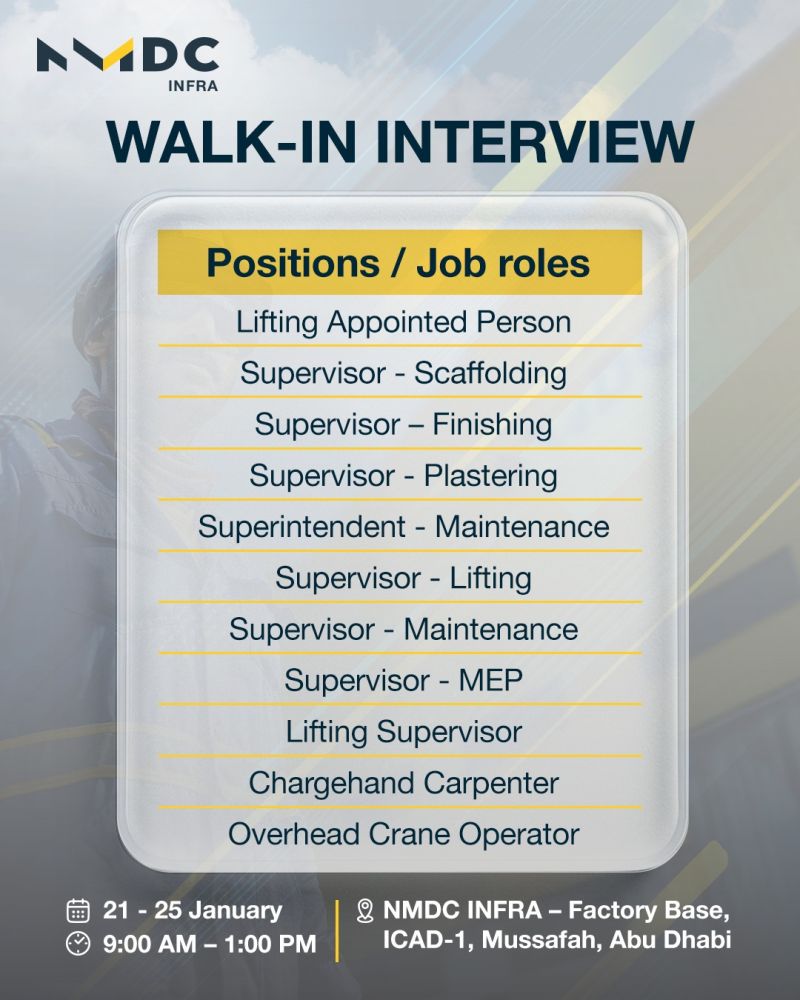 NMDC
INFRA

WALK-IN INTERVIEW

| Positions / Job roles |
|---|
| Lifting Appointed Person |
| Supervisor - Scaffolding |
| Supervisor – Finishing |
| Supervisor - Plastering |
| Superintendent - Maintenance |
| Supervisor - Lifting |
| Supervisor - Maintenance |
| Supervisor - MEP |
| Lifting Supervisor |
| Chargehand Carpenter |
| Overhead Crane Operator |

21 - 25 January
9:00 AM – 1:00 PM

NMDC INFRA – Factory Base, ICAD-1, Mussafah, Abu Dhabi